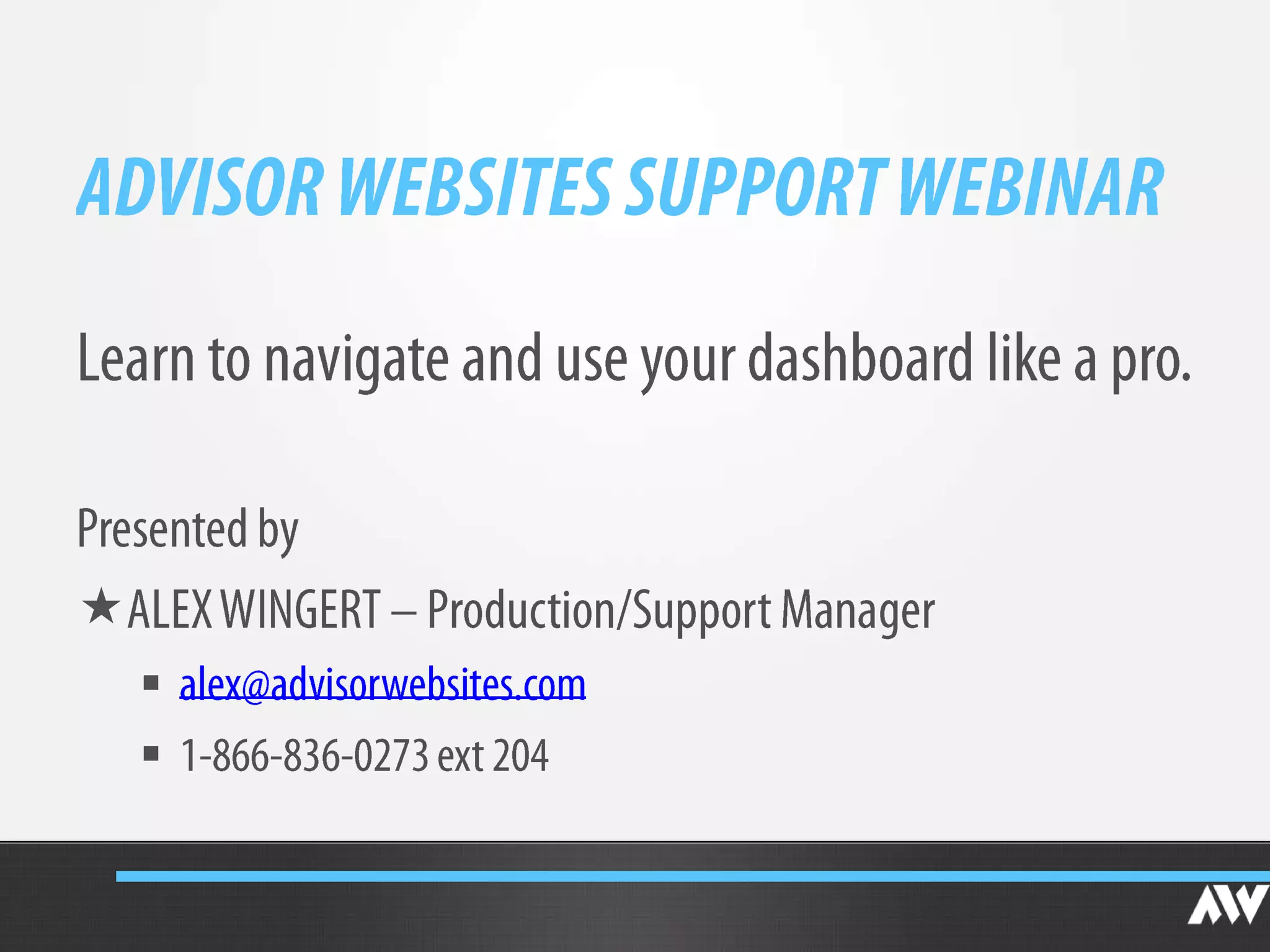 ADVISOR WEBSITES SUPPORT WEBINAR

Learn to navigate and use your dashboard like a pro.

Presented by

★ ALEX WINGERT – Production/Support Manager

▪ alex@advisorwebsites.com

▪ 1-866-836-0273 ext 204

AW